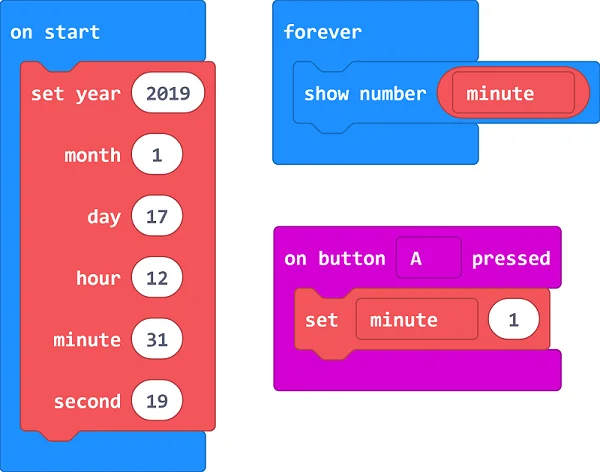 on start
set year 2019
month 1
day 17
hour 12
minute 31
second 19

forever
show number minute

on button A pressed
set minute 1